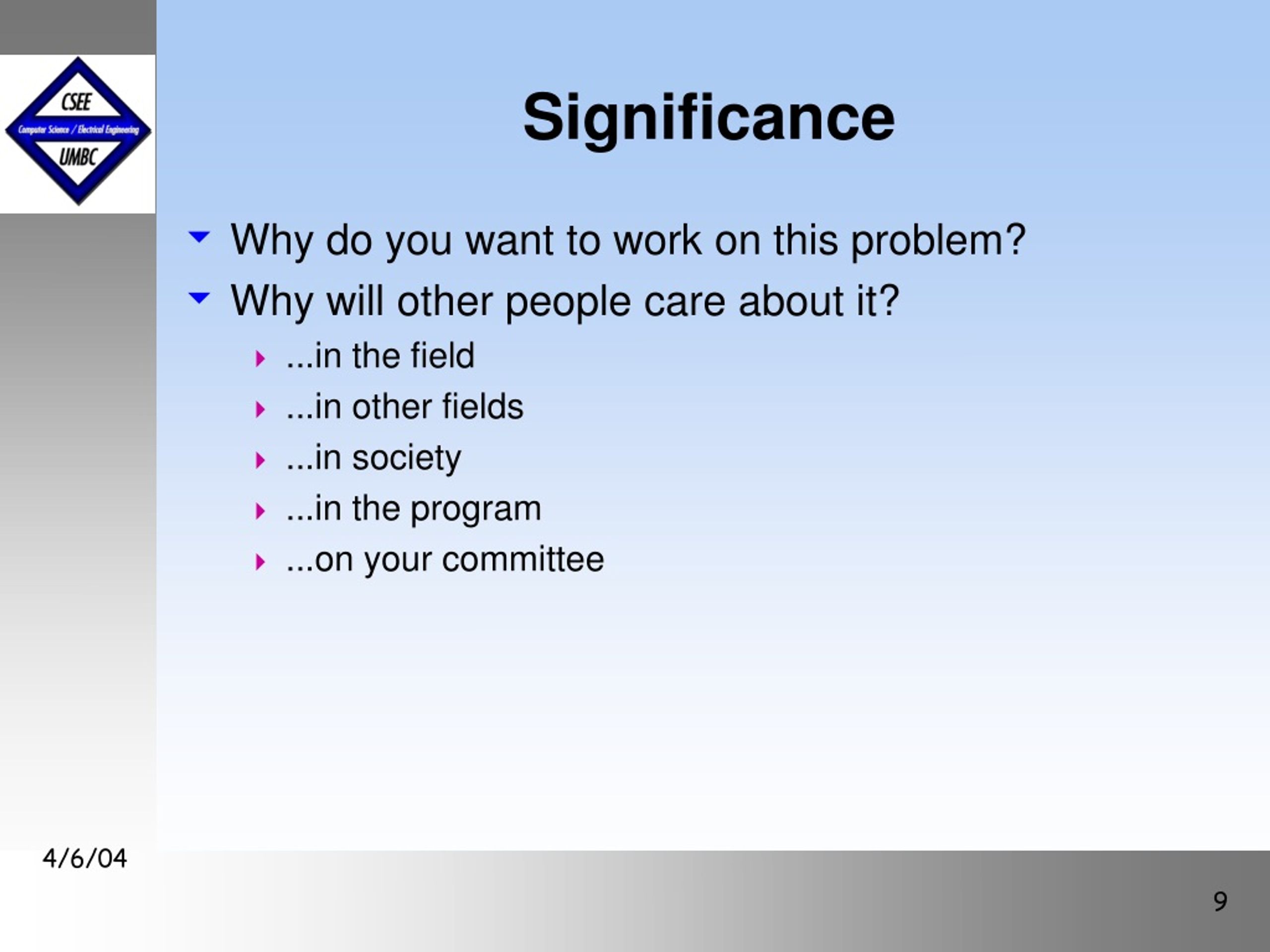 CSEE
Computer Science / Electrical Engineering
UMBC

Significance

Why do you want to work on this problem?
Why will other people care about it?
...in the field
...in other fields
...in society
...in the program
...on your committee

4/6/04

9